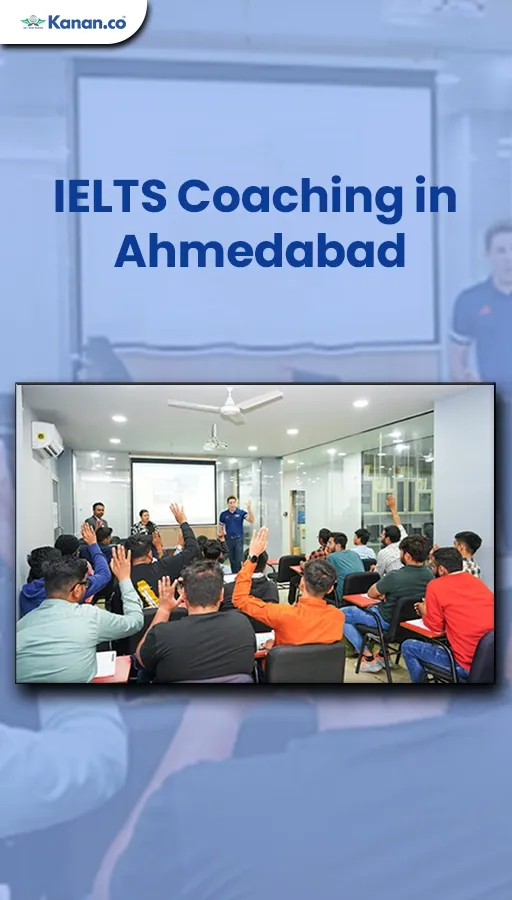 Kanan.co

IELTS Coaching in Ahmedabad